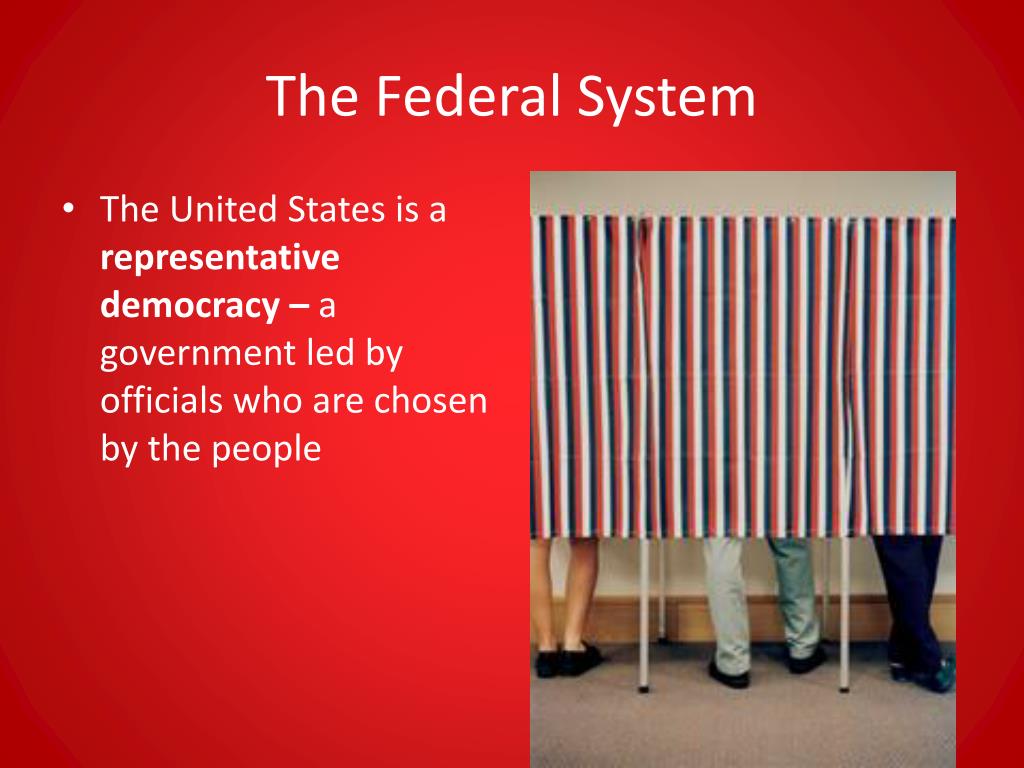 The Federal System

• The United States is a representative democracy – a government led by officials who are chosen by the people